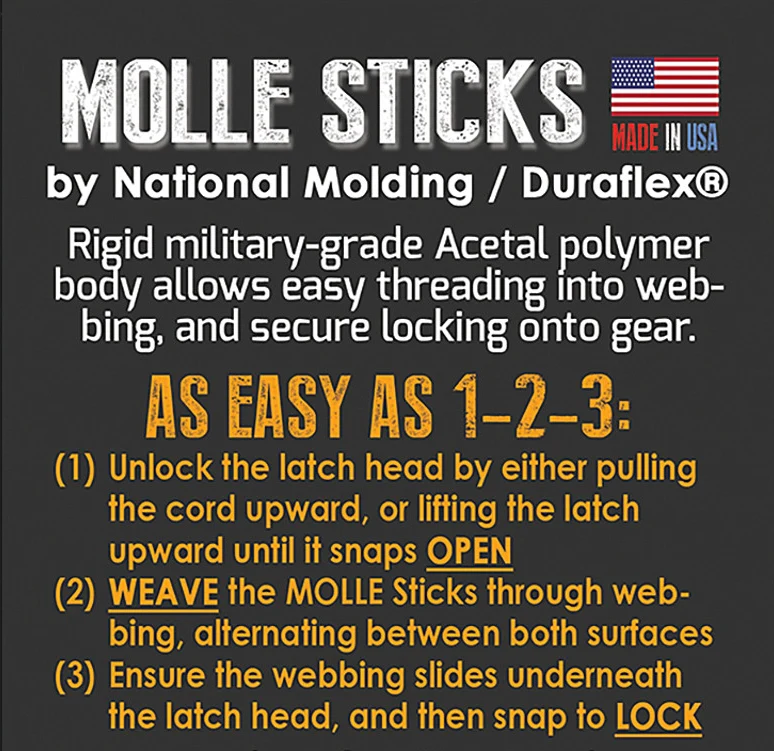 MOLLE STICKS

MADE IN USA

by National Molding / Duraflex®

Rigid military-grade Acetal polymer body allows easy threading into webbing, and secure locking onto gear.

AS EASY AS 1-2-3:

(1) Unlock the latch head by either pulling the cord upward, or lifting the latch upward until it snaps OPEN
(2) WEAVE the MOLLE Sticks through webbing, alternating between both surfaces
(3) Ensure the webbing slides underneath the latch head, and then snap to LOCK